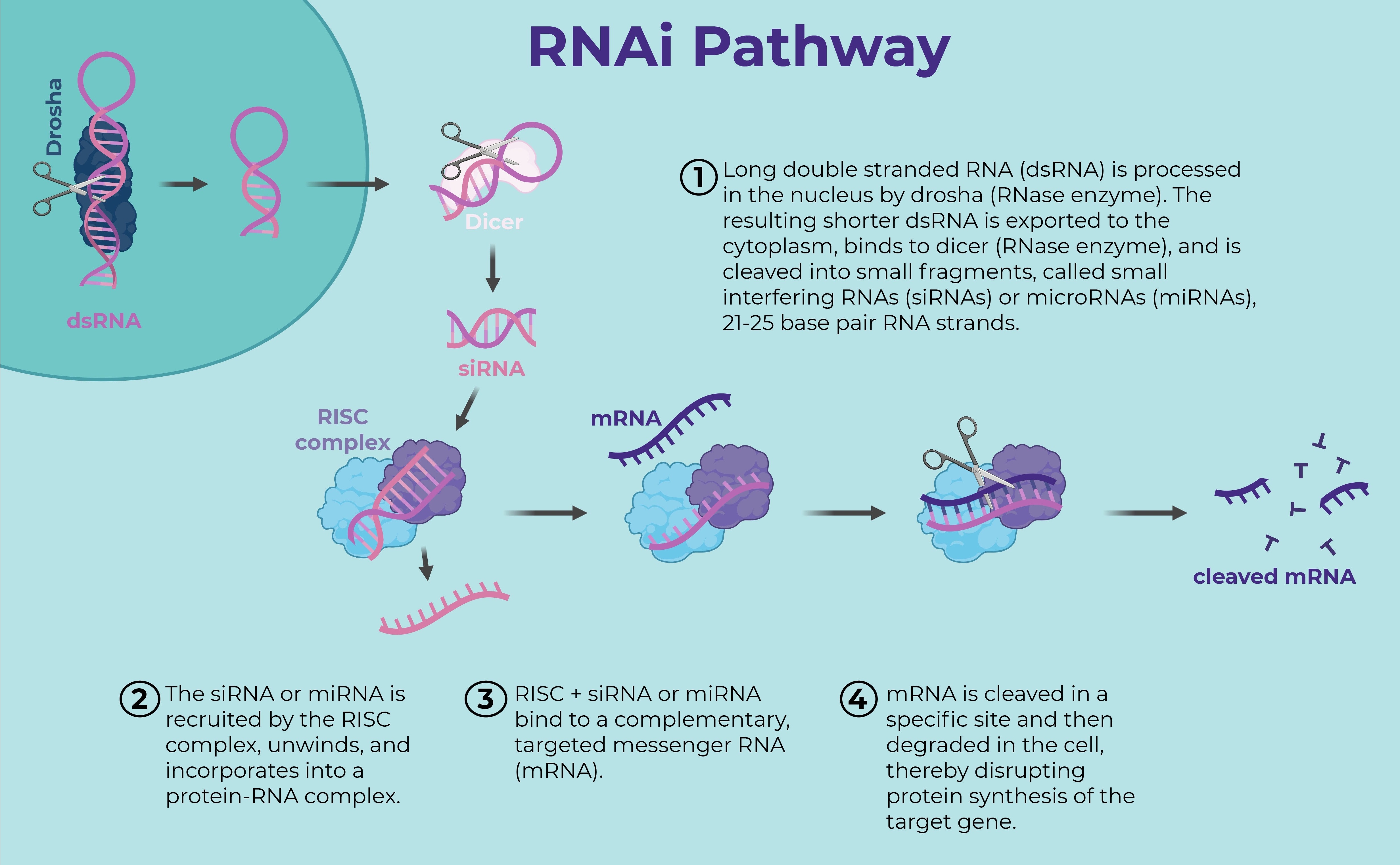 RNAi Pathway

Drosha

dsRNA

Dicer

siRNA

1 Long double stranded RNA (dsRNA) is processed in the nucleus by drosha (RNase enzyme). The resulting shorter dsRNA is exported to the cytoplasm, binds to dicer (RNase enzyme), and is cleaved into small fragments, called small interfering RNAs (siRNAs) or microRNAs (miRNAs), 21-25 base pair RNA strands.

RISC complex

mRNA

cleaved mRNA

2 The siRNA or miRNA is recruited by the RISC complex, unwinds, and incorporates into a protein-RNA complex.

3 RISC + siRNA or miRNA bind to a complementary, targeted messenger RNA (mRNA).

4 mRNA is cleaved in a specific site and then degraded in the cell, thereby disrupting protein synthesis of the target gene.